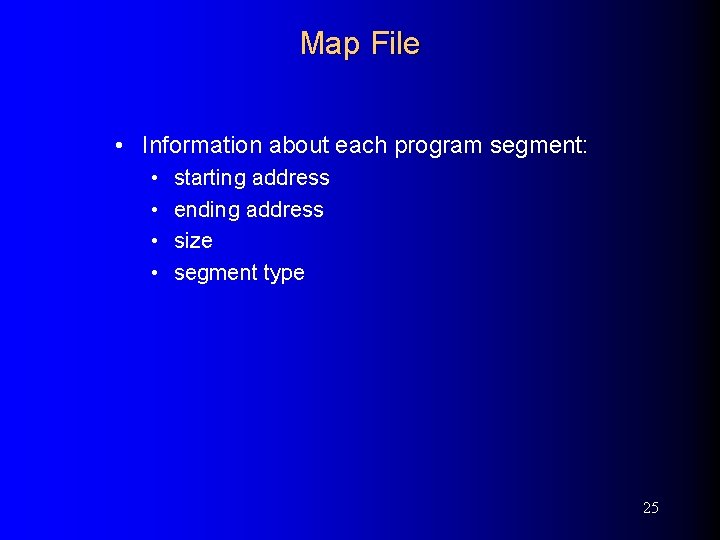 Map File

• Information about each program segment:
  • starting address
  • ending address
  • size
  • segment type

25